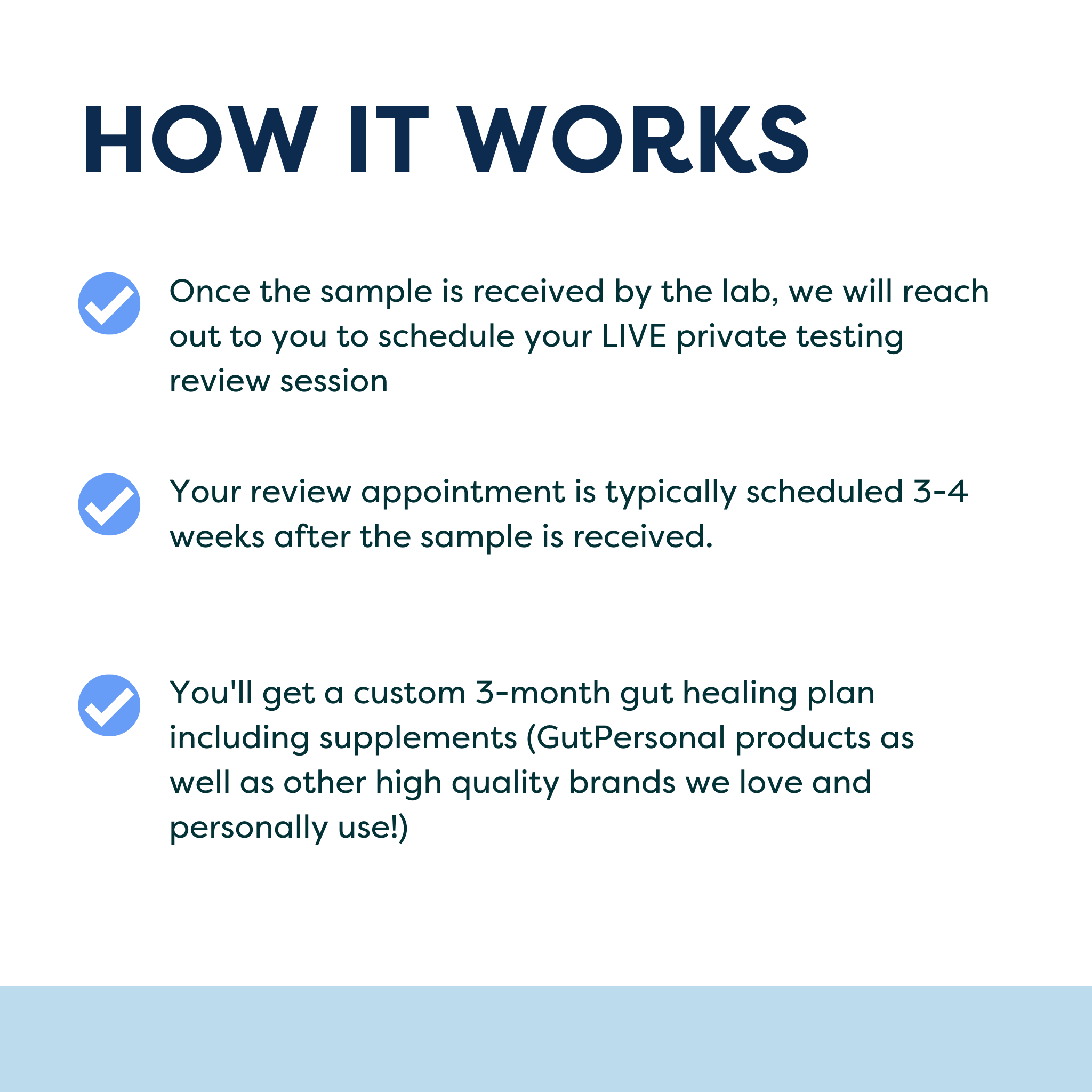 HOW IT WORKS

Once the sample is received by the lab, we will reach out to you to schedule your LIVE private testing review session

Your review appointment is typically scheduled 3-4 weeks after the sample is received.

You'll get a custom 3-month gut healing plan including supplements (GutPersonal products as well as other high quality brands we love and personally use!)